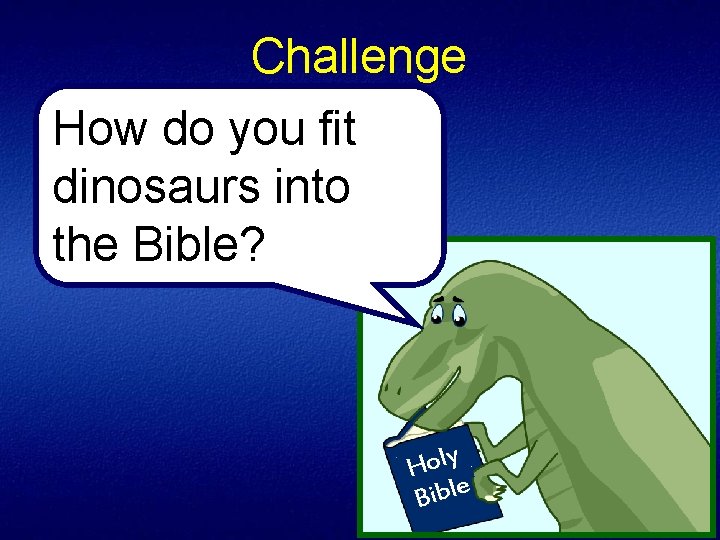 Challenge

How do you fit dinosaurs into the Bible?

Holy Bible